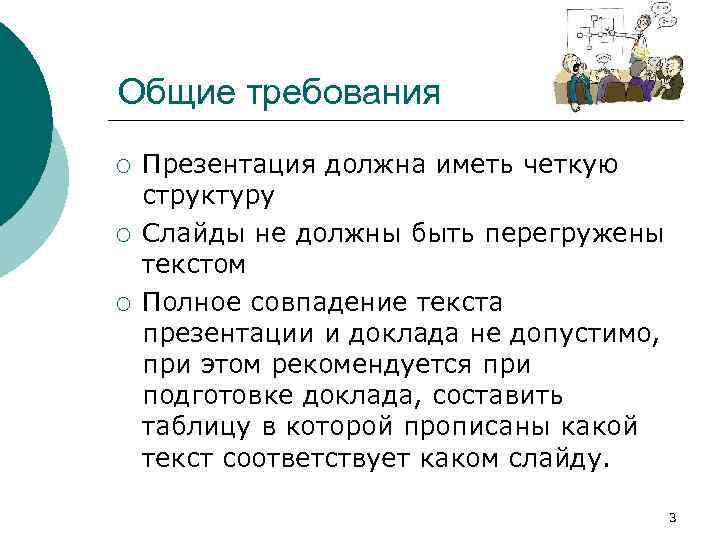 Общие требования

○ Презентация должна иметь четкую структуру

○ Слайды не должны быть перегружены текстом

○ Полное совпадение текста презентации и доклада не допустимо, при этом рекомендуется при подготовке доклада, составить таблицу в которой прописаны какой текст соответствует каком слайду.

3